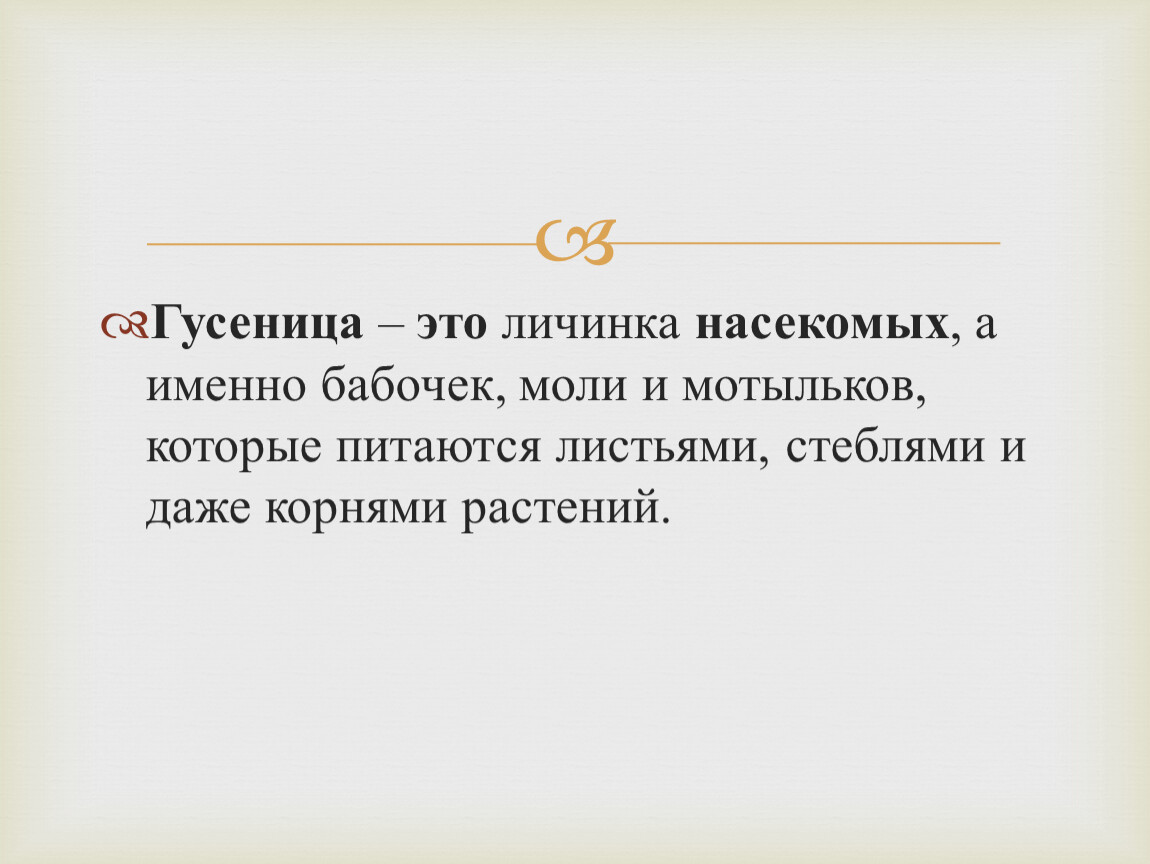 Гусеница – это личинка насекомых, а именно бабочек, моли и мотыльков, которые питаются листьями, стеблями и даже корнями растений.